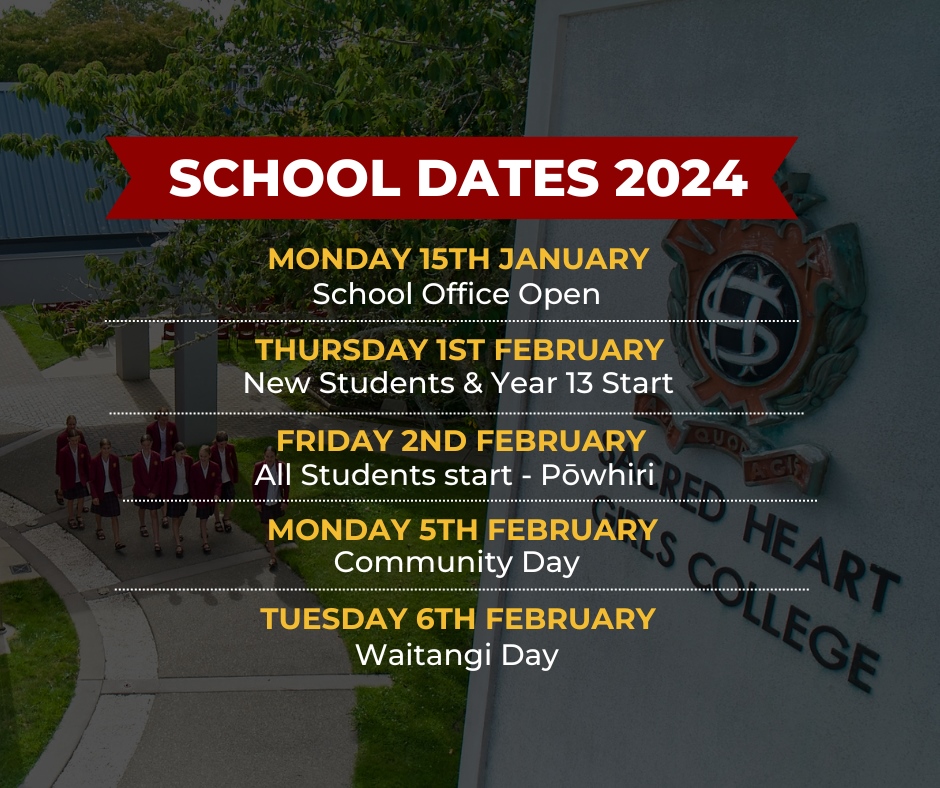 SCHOOL DATES 2024

MONDAY 15TH JANUARY
School Office Open

THURSDAY 1ST FEBRUARY
New Students & Year 13 Start

FRIDAY 2ND FEBRUARY
All Students start - Pōwhiri

MONDAY 5TH FEBRUARY
Community Day

TUESDAY 6TH FEBRUARY
Waitangi Day

SACRED HEART
GIRLS COLLEGE